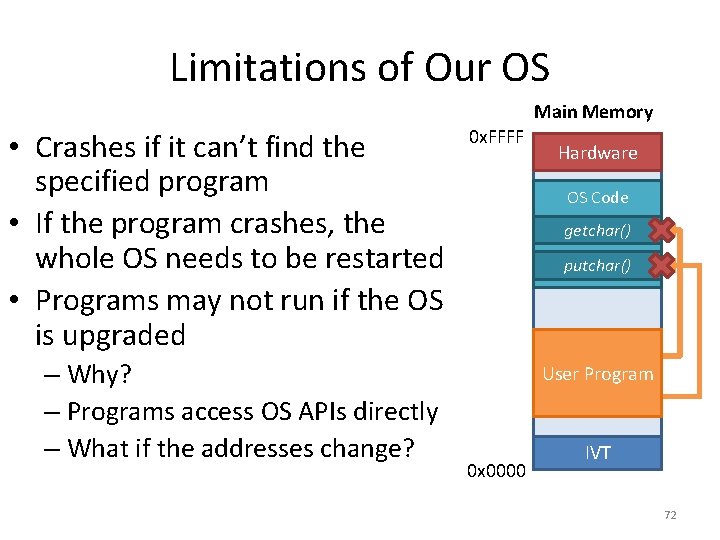 Limitations of Our OS

• Crashes if it can't find the specified program
• If the program crashes, the whole OS needs to be restarted
• Programs may not run if the OS is upgraded
– Why?
– Programs access OS APIs directly
– What if the addresses change?

Main Memory
0xFFFF
Hardware
OS Code
getchar()
putchar()
User Program
IVT
0x0000

72